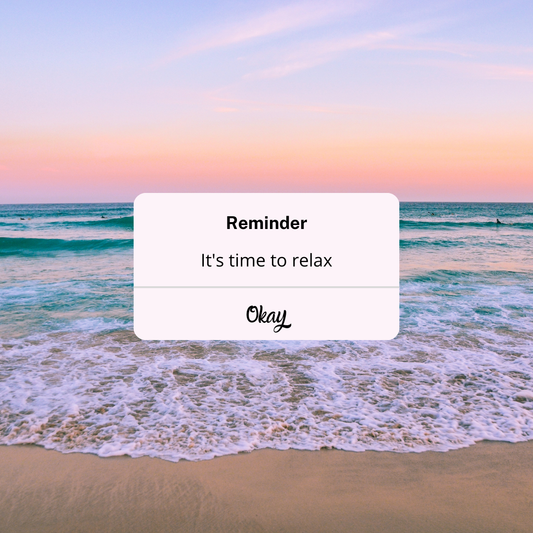 Reminder

It's time to relax

Okay